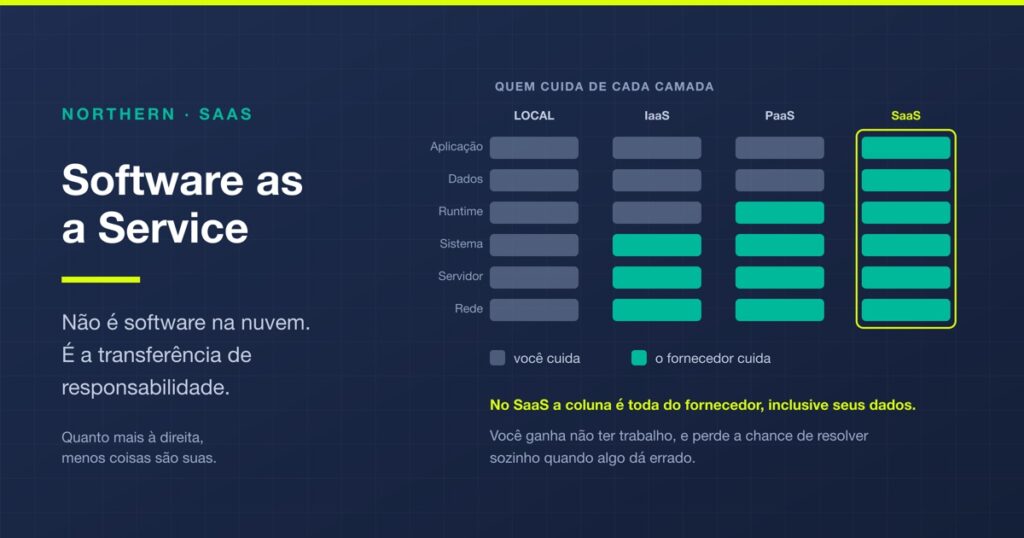 NORTHERN · SAAS

Software as a Service

Não é software na nuvem. É a transferência de responsabilidade.

Quanto mais à direita, menos coisas são suas.

QUEM CUIDA DE CADA CAMADA

LOCAL IaaS PaaS SaaS

Aplicação
Dados
Runtime
Sistema
Servidor
Rede

você cuida
o fornecedor cuida

No SaaS a coluna é toda do fornecedor, inclusive seus dados.

Você ganha não ter trabalho, e perde a chance de resolver sozinho quando algo dá errado.